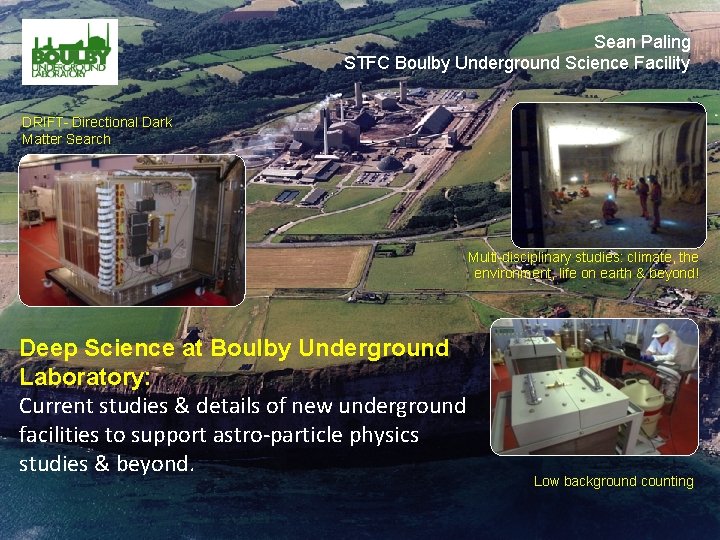 BOULBY UNDERGROUND LABORATORY

Sean Paling
STFC Boulby Underground Science Facility

DRIFT- Directional Dark Matter Search

Multi-disciplinary studies: climate, the environment, life on earth & beyond!

Deep Science at Boulby Underground Laboratory:
Current studies & details of new underground facilities to support astro-particle physics studies & beyond.

Low background counting